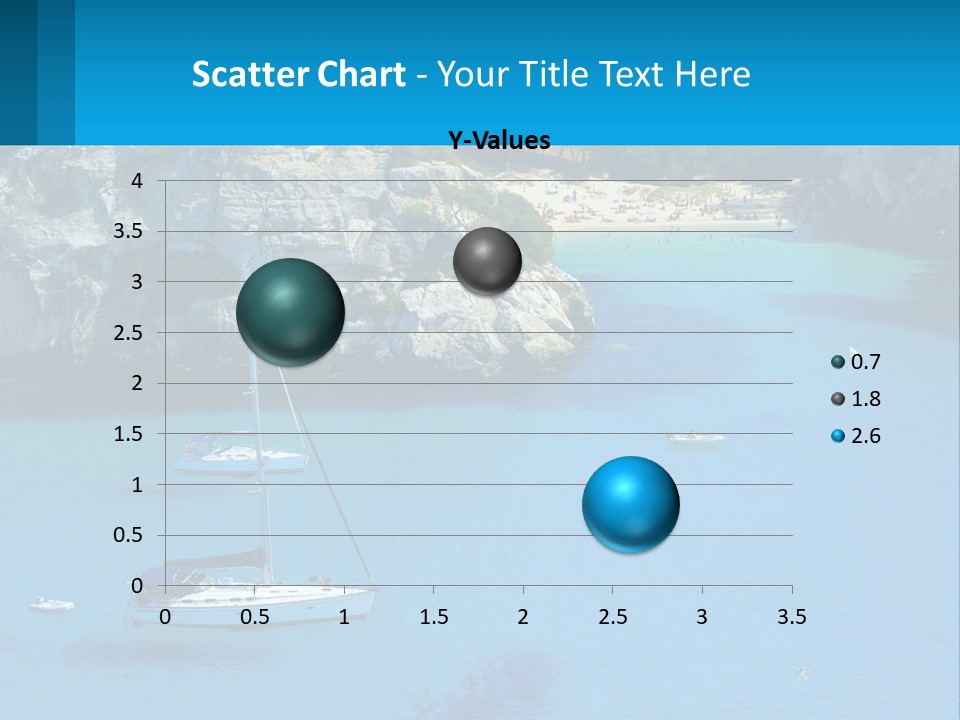 Scatter Chart - Your Title Text Here

Y-Values

4
3.5
3
2.5
2
1.5
1
0.5
0

0 0.5 1 1.5 2 2.5 3 3.5

0.7
1.8
2.6